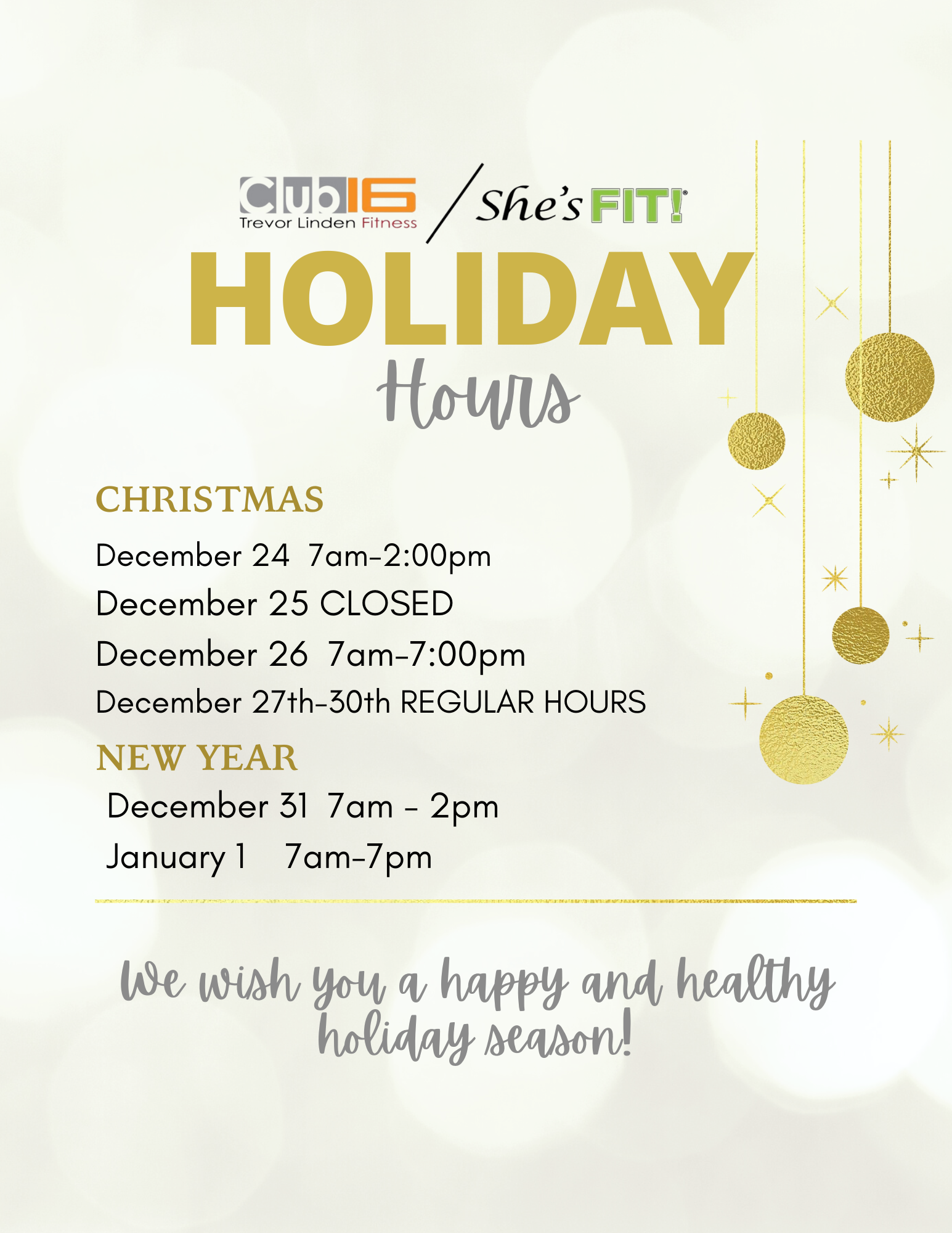 Club16 Trevor Linden Fitness / She's FIT!

HOLIDAY
Hours

CHRISTMAS

December 24 7am-2:00pm

December 25 CLOSED

December 26 7am-7:00pm

December 27th-30th REGULAR HOURS

NEW YEAR

December 31 7am - 2pm

January 1 7am-7pm

We wish you a happy and healthy holiday season!